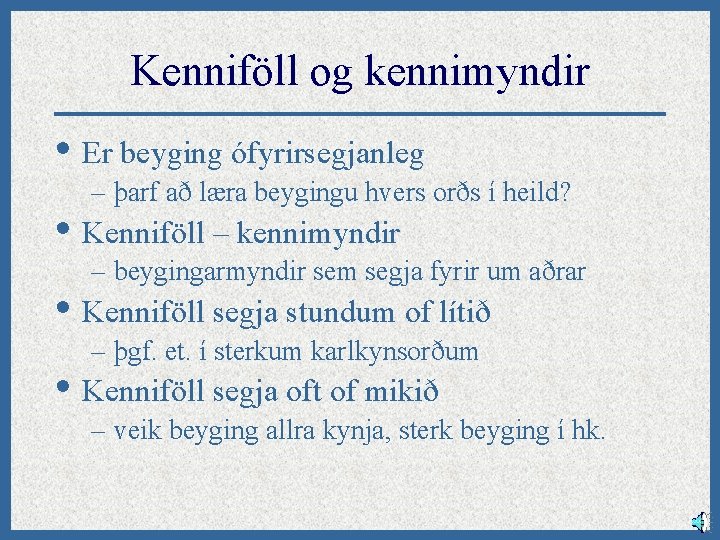 Kenniföll og kennimyndir

• Er beyging ófyrirsegjanleg
  – þarf að læra beygingu hvers orðs í heild?
• Kenniföll – kennimyndir
  – beygingarmyndir sem segja fyrir um aðrar
• Kenniföll segja stundum of lítið
  – þgf. et. í sterkum karlkynsorðum
• Kenniföll segja oft of mikið
  – veik beyging allra kynja, sterk beyging í hk.